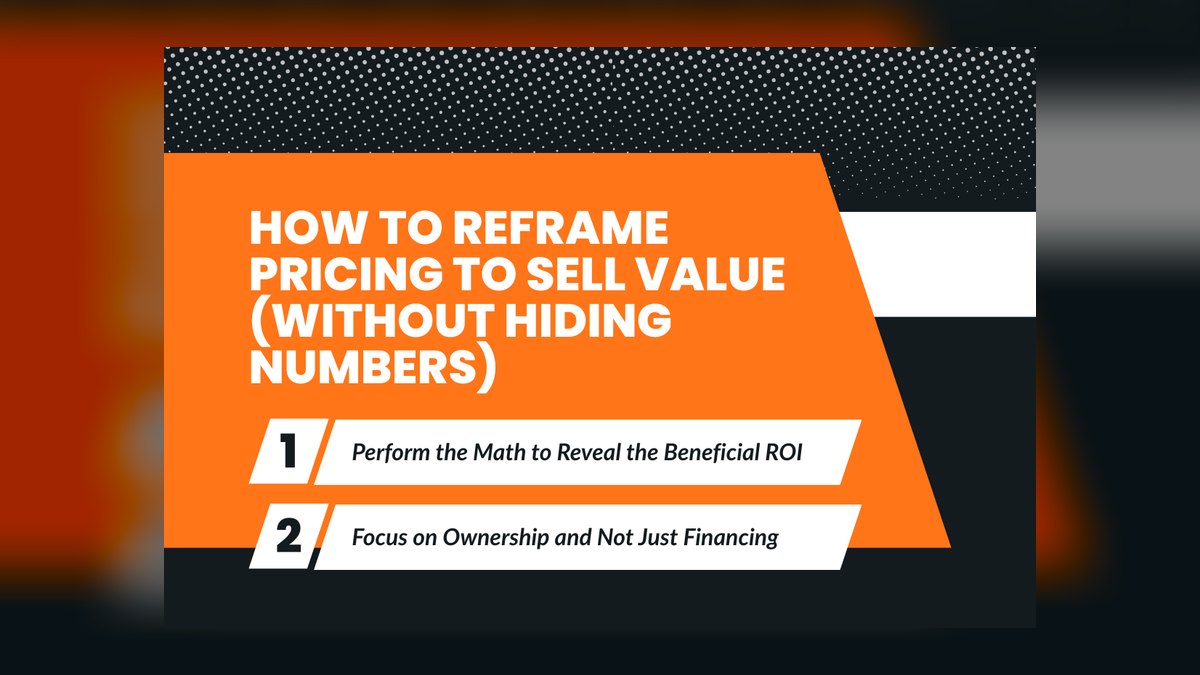 HOW TO REFRAME PRICING TO SELL VALUE (WITHOUT HIDING NUMBERS)

1 Perform the Math to Reveal the Beneficial ROI

2 Focus on Ownership and Not Just Financing